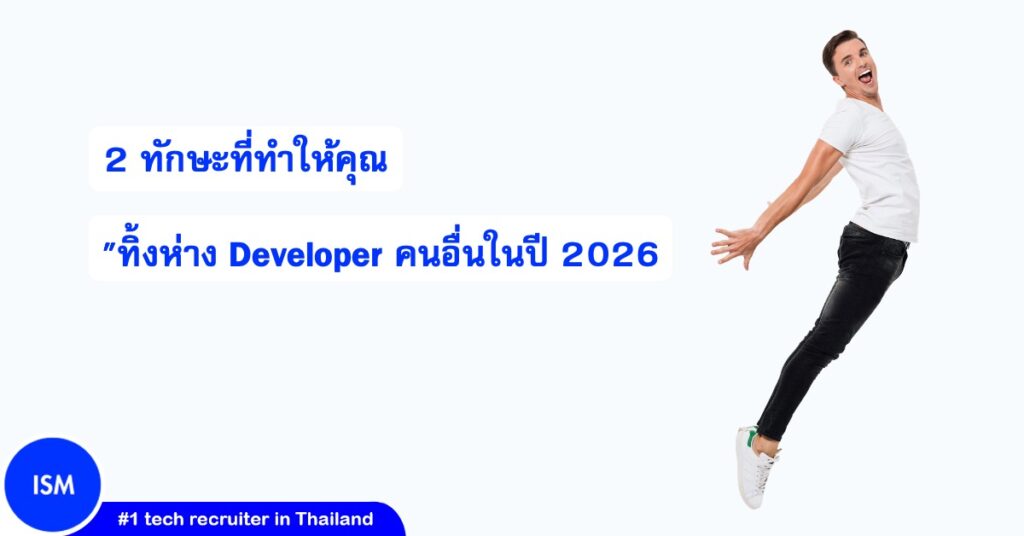 2 ทักษะที่ทำให้คุณ

”ทิ้งห่าง Developer คนอื่นในปี 2026

ISM

#1 tech recruiter in Thailand